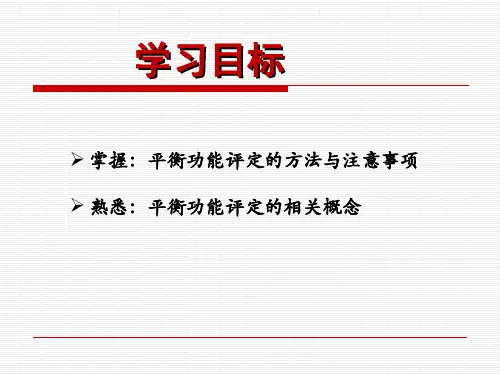 学习目标

➢ 掌握：平衡功能评定的方法与注意事项

➢ 熟悉：平衡功能评定的相关概念